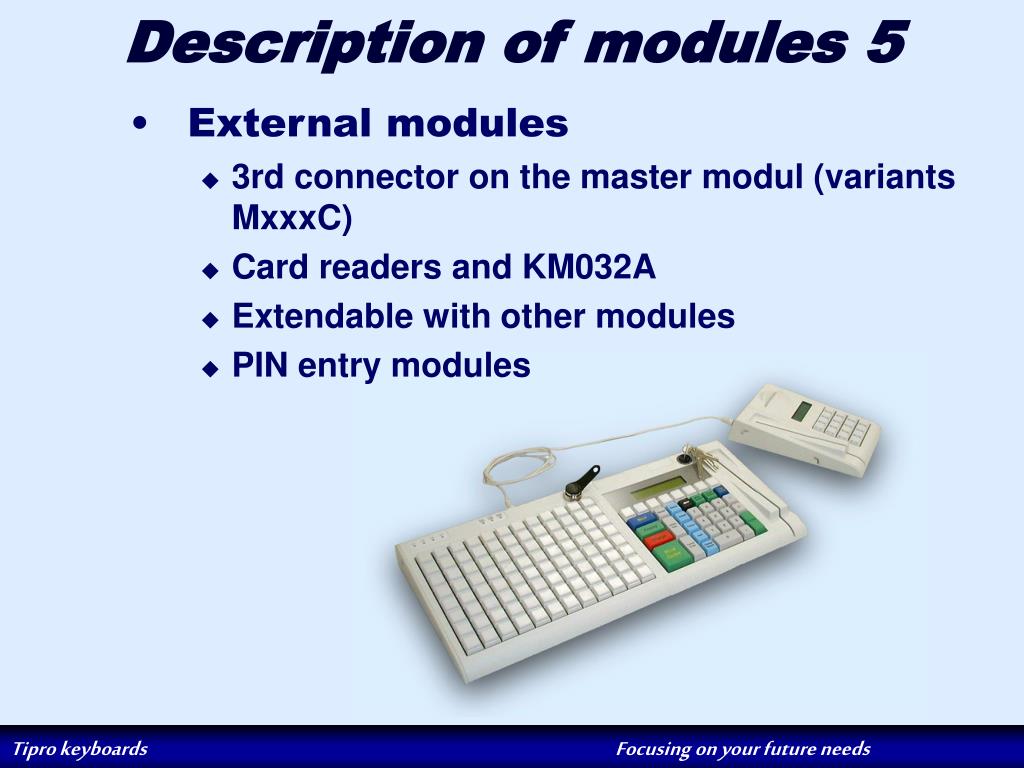 Description of modules 5

• External modules

◆ 3rd connector on the master modul (variants MxxxC)

◆ Card readers and KM032A

◆ Extendable with other modules

◆ PIN entry modules

Tipro keyboards

Focusing on your future needs